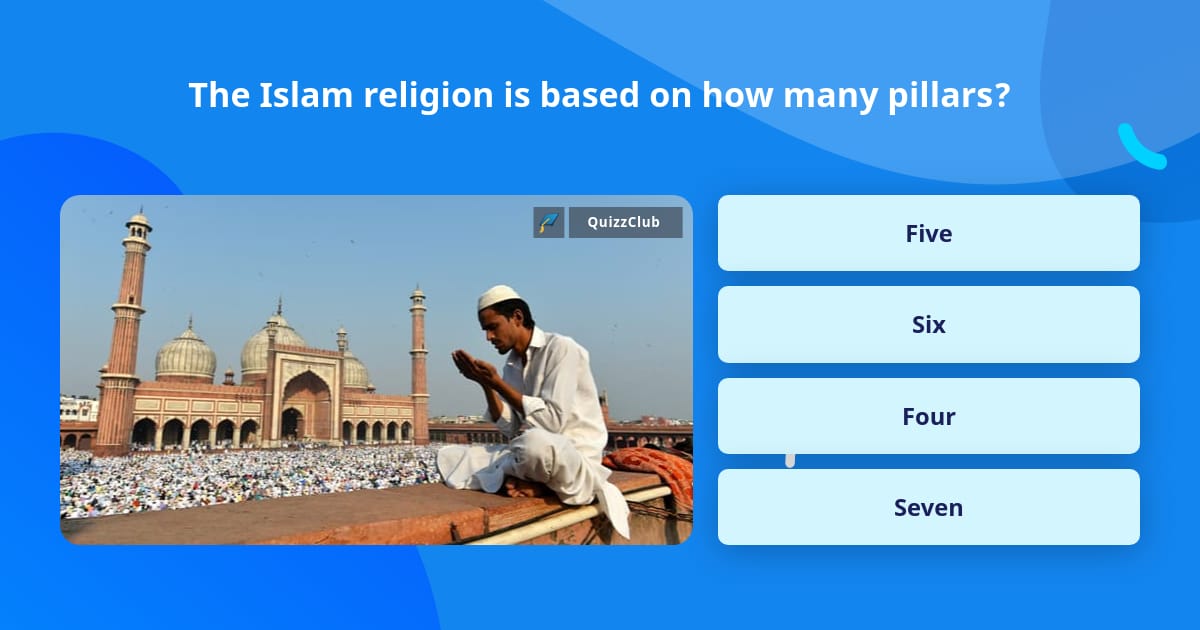 The Islam religion is based on how many pillars?

QuizzClub

Five

Six

Four

Seven